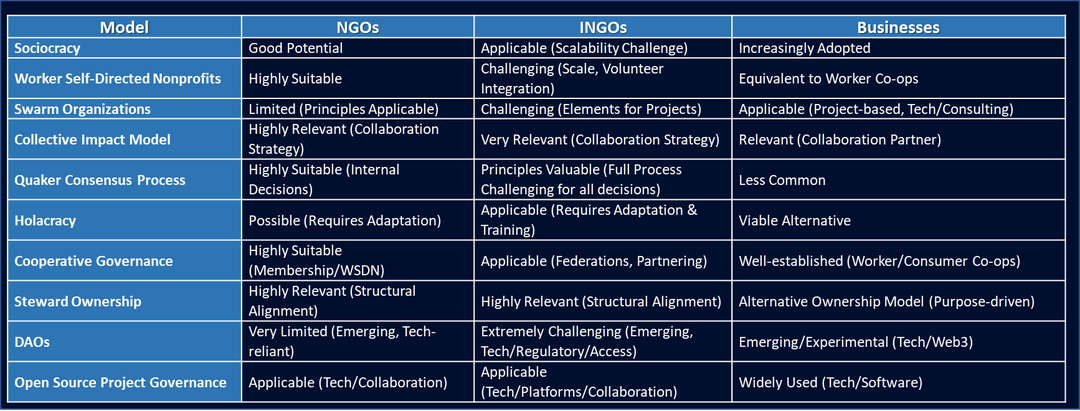 | Model | NGOs | INGOs | Businesses |
|---|---|---|---|
| Sociocracy | Good Potential | Applicable (Scalability Challenge) | Increasingly Adopted |
| Worker Self-Directed Nonprofits | Highly Suitable | Challenging (Scale, Volunteer Integration) | Equivalent to Worker Co-ops |
| Swarm Organizations | Limited (Principles Applicable) | Challenging (Elements for Projects) | Applicable (Project-based, Tech/Consulting) |
| Collective Impact Model | Highly Relevant (Collaboration Strategy) | Very Relevant (Collaboration Strategy) | Relevant (Collaboration Partner) |
| Quaker Consensus Process | Highly Suitable (Internal Decisions) | Principles Valuable (Full Process Challenging for all decisions) | Less Common |
| Holacracy | Possible (Requires Adaptation) | Applicable (Requires Adaptation & Training) | Viable Alternative |
| Cooperative Governance | Highly Suitable (Membership/WSDN) | Applicable (Federations, Partnering) | Well-established (Worker/Consumer Co-ops) |
| Steward Ownership | Highly Relevant (Structural Alignment) | Highly Relevant (Structural Alignment) | Alternative Ownership Model (Purpose-driven) |
| DAOs | Very Limited (Emerging, Tech-reliant) | Extremely Challenging (Emerging, Tech/Regulatory/Access) | Emerging/Experimental (Tech/Web3) |
| Open Source Project Governance | Applicable (Tech/Collaboration) | Applicable (Tech/Platforms/Collaboration) | Widely Used (Tech/Software) |